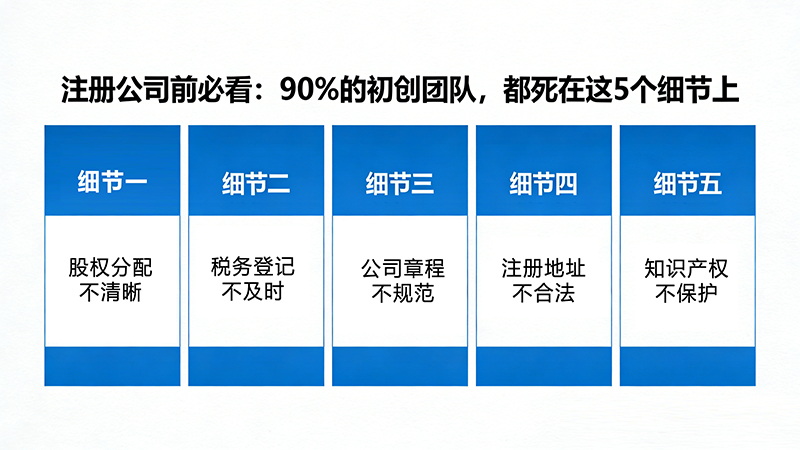 注册公司前必看：90%的初创团队，都死在这5个细节上

细节一

股权分配不清晰

细节二

税务登记不及时

细节三

公司章程不规范

细节四

注册地址不合法

细节五

知识产权不保护